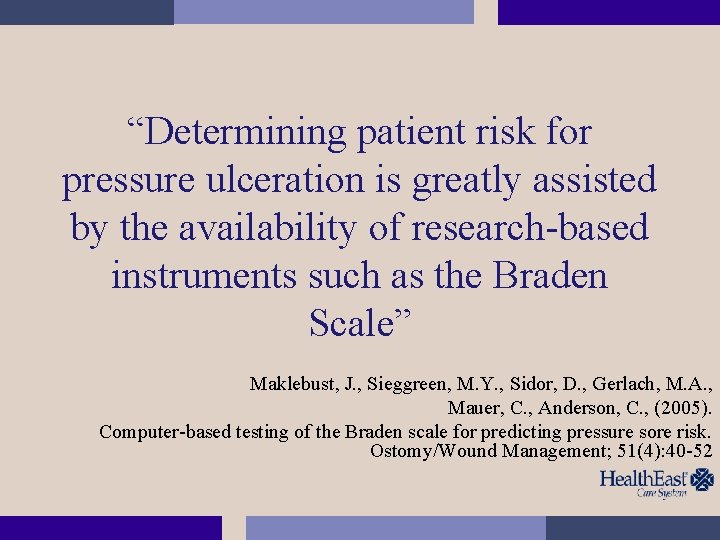 “Determining patient risk for pressure ulceration is greatly assisted by the availability of research-based instruments such as the Braden Scale”

Maklebust, J., Sieggreen, M.Y., Sidor, D., Gerlach, M.A., Mauer, C., Anderson, C., (2005). Computer-based testing of the Braden scale for predicting pressure sore risk. Ostomy/Wound Management; 51(4):40-52

HealthEast Care System